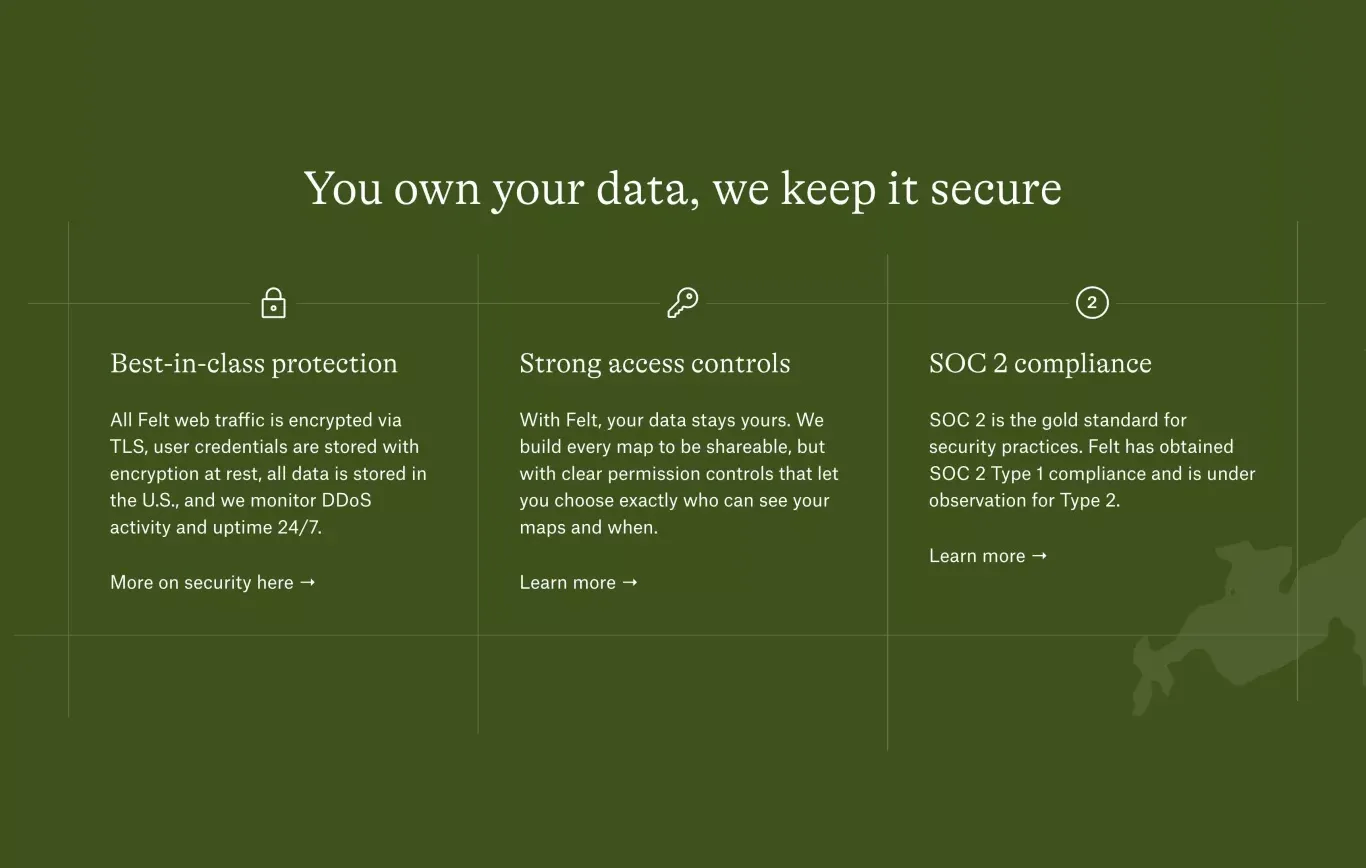 You own your data, we keep it secure

Best-in-class protection

All Felt web traffic is encrypted via TLS, user credentials are stored with encryption at rest, all data is stored in the U.S., and we monitor DDoS activity and uptime 24/7.

More on security here →

Strong access controls

With Felt, your data stays yours. We build every map to be shareable, but with clear permission controls that let you choose exactly who can see your maps and when.

Learn more →

2

SOC 2 compliance

SOC 2 is the gold standard for security practices. Felt has obtained SOC 2 Type 1 compliance and is under observation for Type 2.

Learn more →